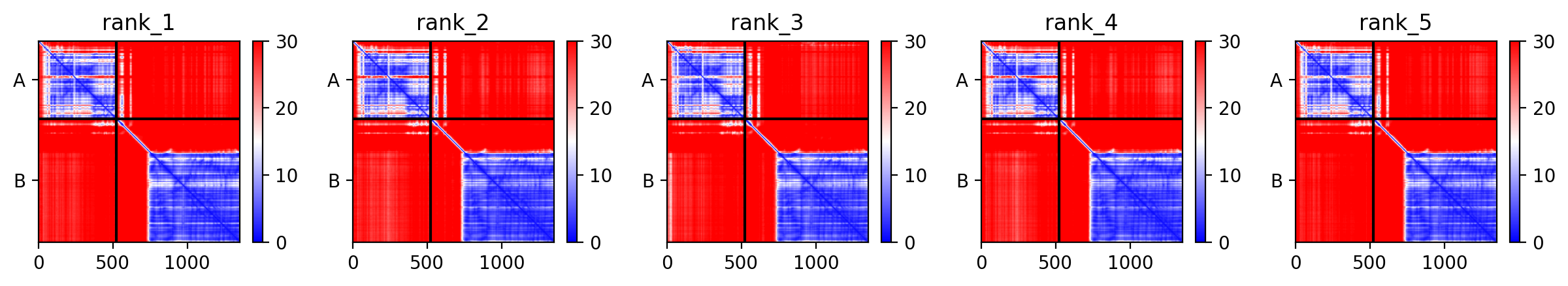 rank_1

A

B

0 500 1000

30 20 10 0

rank_2

A

B

0 500 1000

30 20 10 0

rank_3

A

B

0 500 1000

30 20 10 0

rank_4

A

B

0 500 1000

30 20 10 0

rank_5

A

B

0 500 1000

30 20 10 0